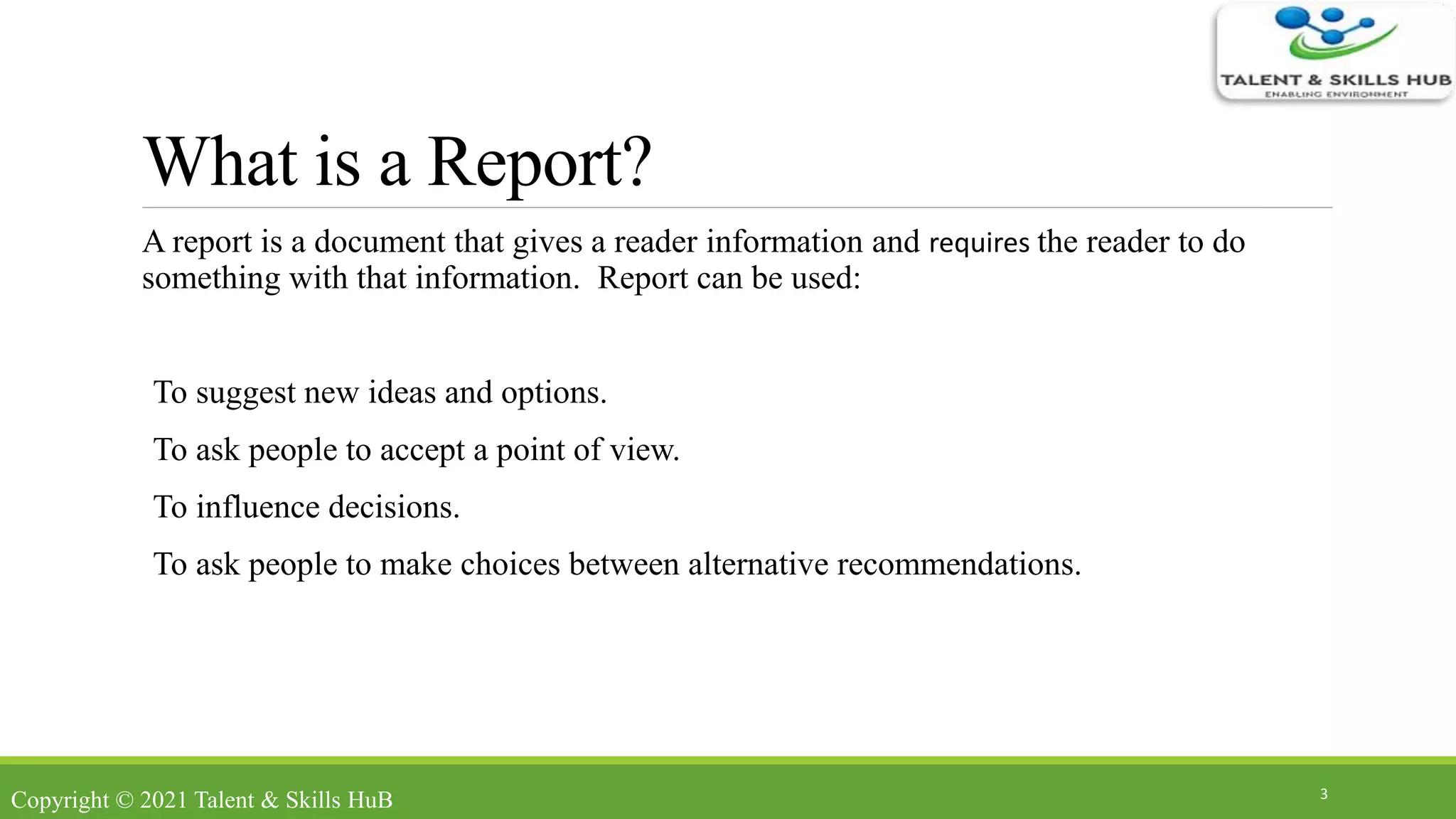 TALENT & SKILLS HUB
ENABLING ENVIRONMENT

What is a Report?

A report is a document that gives a reader information and requires the reader to do something with that information. Report can be used:

To suggest new ideas and options.

To ask people to accept a point of view.

To influence decisions.

To ask people to make choices between alternative recommendations.

Copyright © 2021 Talent & Skills HuB

3